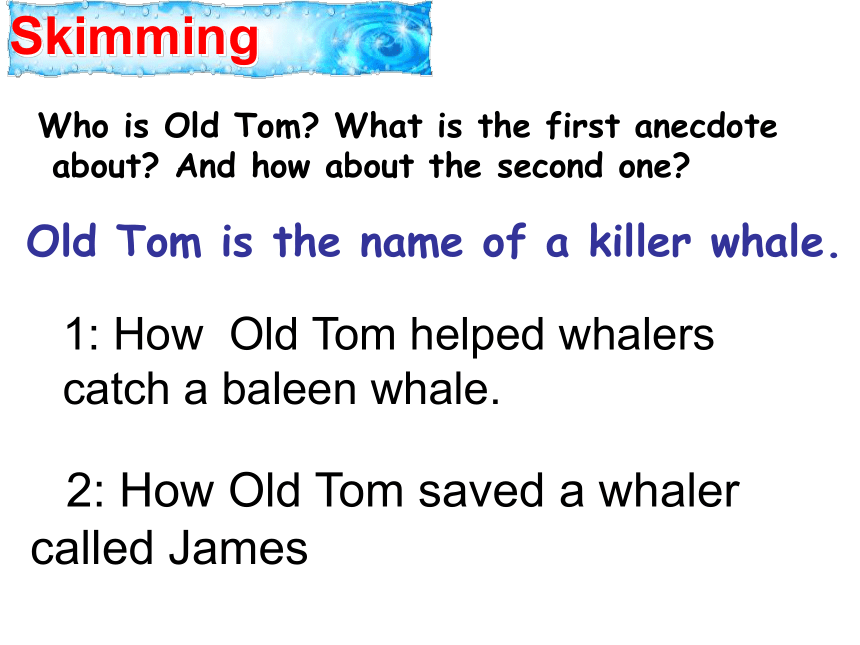 Skimming

Who is Old Tom? What is the first anecdote about? And how about the second one?

Old Tom is the name of a killer whale.

1: How Old Tom helped whalers catch a baleen whale.

2: How Old Tom saved a whaler called James